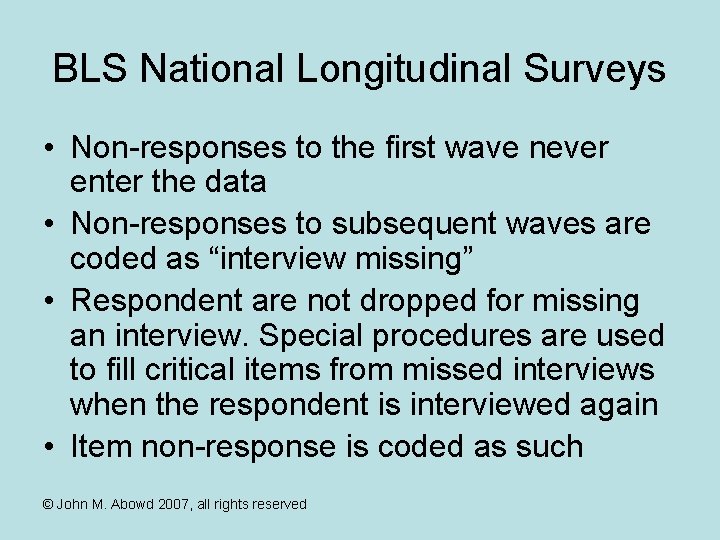 BLS National Longitudinal Surveys

• Non-responses to the first wave never enter the data

• Non-responses to subsequent waves are coded as “interview missing”

• Respondent are not dropped for missing an interview. Special procedures are used to fill critical items from missed interviews when the respondent is interviewed again

• Item non-response is coded as such

© John M. Abowd 2007, all rights reserved